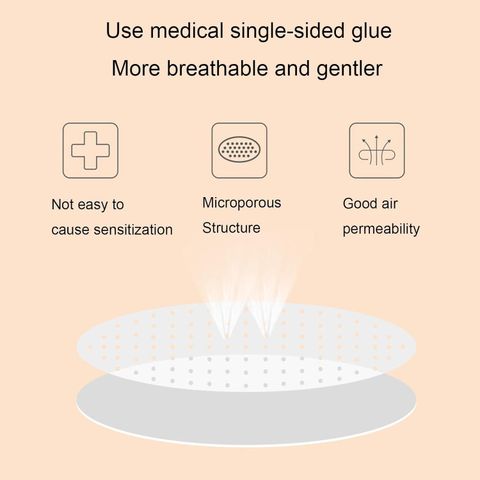 Use medical single-sided glue
More breathable and gentler

Not easy to cause sensitization

Microporous Structure

Good air permeability